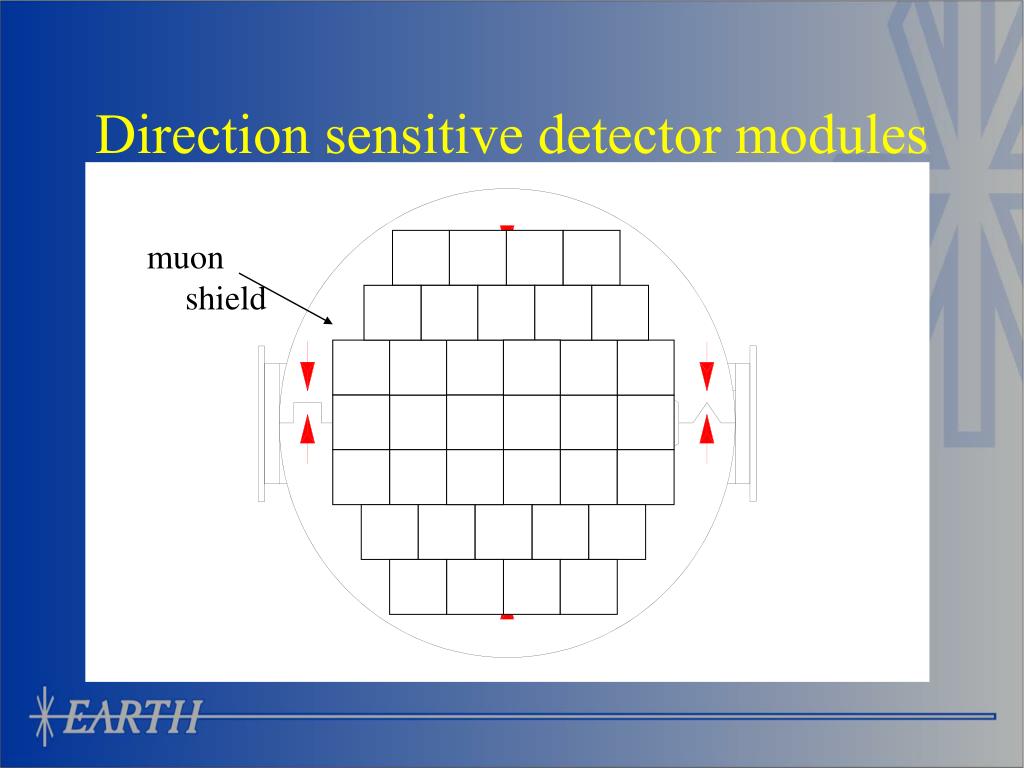 Direction sensitive detector modules

muon shield

EARTH